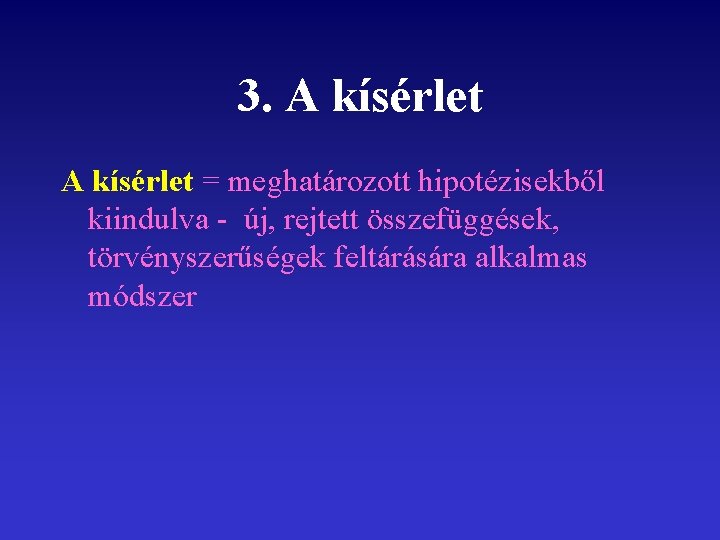 3. A kísérlet

A kísérlet = meghatározott hipotézisekből kiindulva - új, rejtett összefüggések, törvényszerűségek feltárására alkalmas módszer